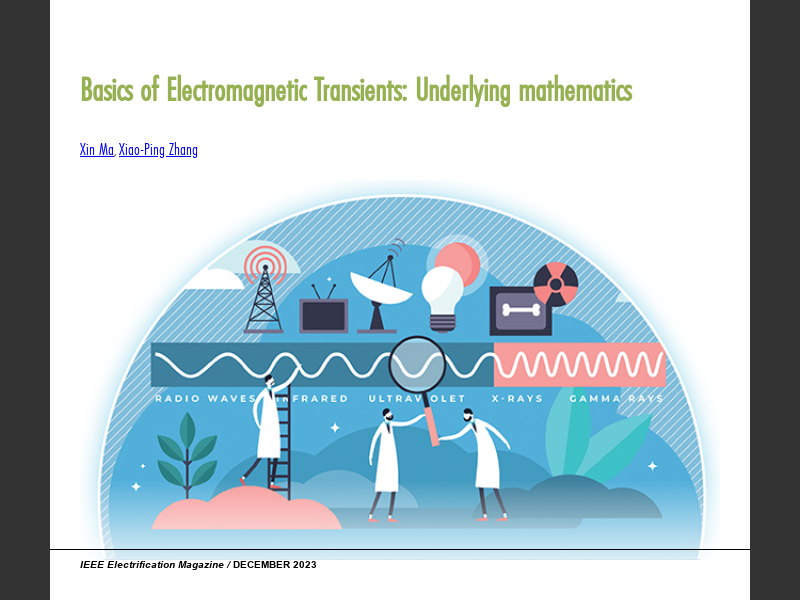 Basics of Electromagnetic Transients: Underlying mathematics

Xin Ma, Xiao-Ping Zhang

RADIO WAVES INFRARED ULTRAVIOLET X-RAYS GAMMA RAYS

IEEE Electrification Magazine / DECEMBER 2023